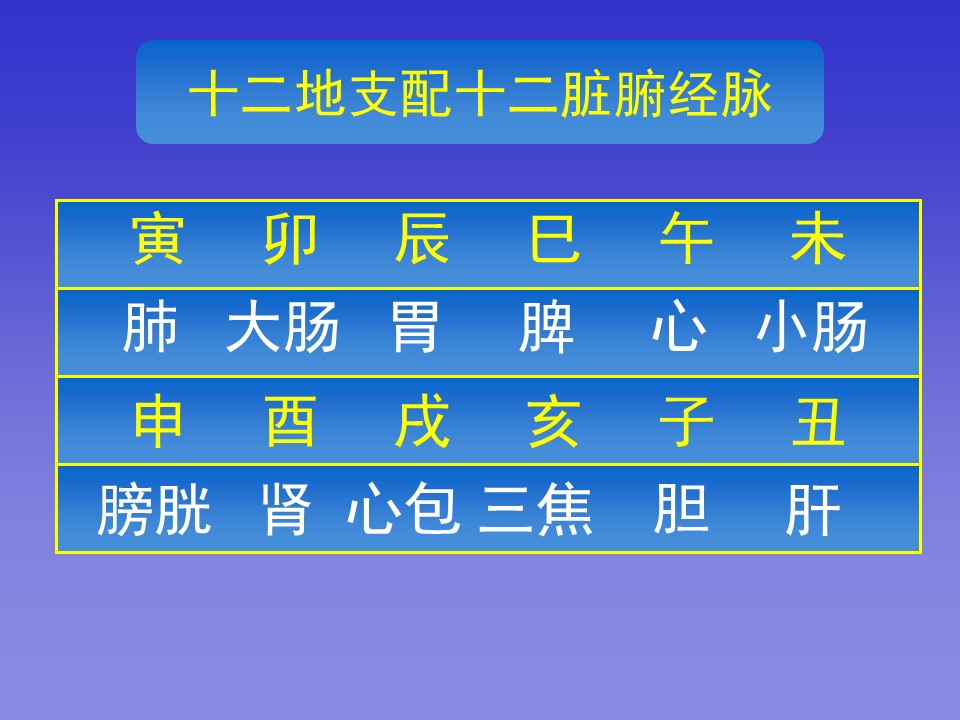 十二地支配十二脏腑经脉

| 寅 | 卯 | 辰 | 巳 | 午 | 未 |
|---|---|---|---|---|---|
| 肺 | 大肠 | 胃 | 脾 | 心 | 小肠 |
| 申 | 酉 | 戌 | 亥 | 子 | 丑 |
| 膀胱 | 肾 | 心包 | 三焦 | 胆 | 肝 |